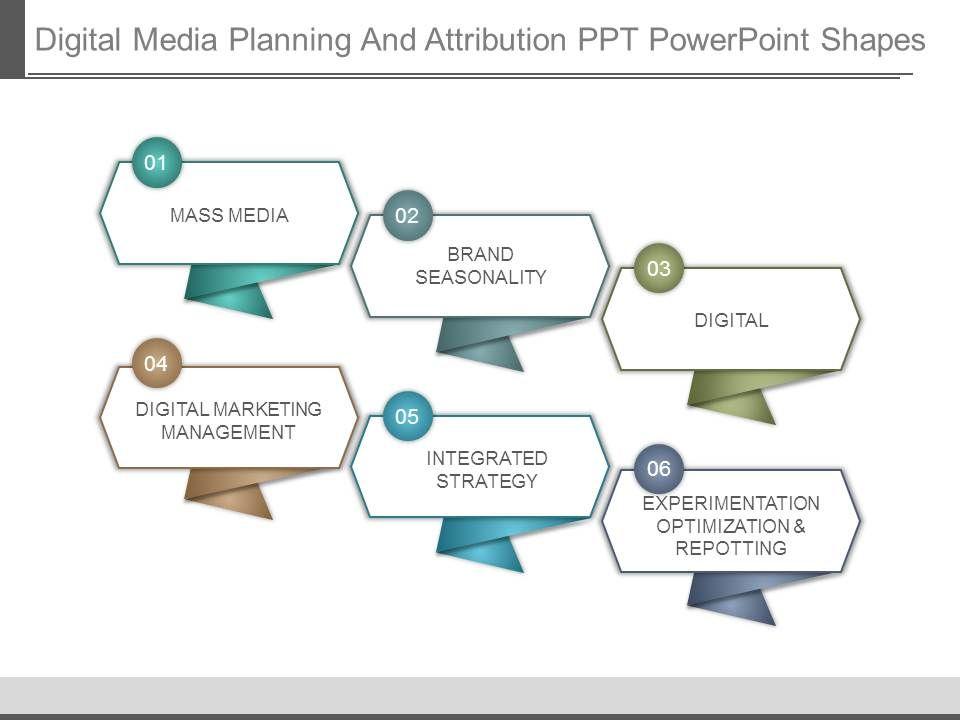 Digital Media Planning And Attribution PPT PowerPoint Shapes

01
MASS MEDIA

02
BRAND SEASONALITY

03
DIGITAL

04
DIGITAL MARKETING MANAGEMENT

05
INTEGRATED STRATEGY

06
EXPERIMENTATION OPTIMIZATION & REPOTTING